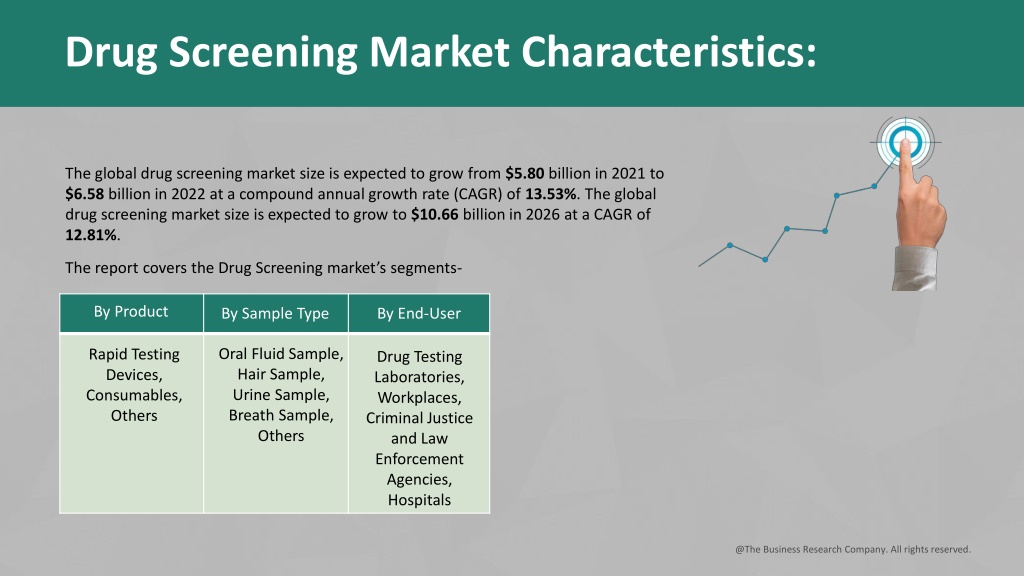 Drug Screening Market Characteristics:

The global drug screening market size is expected to grow from $5.80 billion in 2021 to $6.58 billion in 2022 at a compound annual growth rate (CAGR) of 13.53%. The global drug screening market size is expected to grow to $10.66 billion in 2026 at a CAGR of 12.81%.

The report covers the Drug Screening market's segments-

| By Product | By Sample Type | By End-User |
|---|---|---|
| Rapid Testing Devices, Consumables, Others | Oral Fluid Sample, Hair Sample, Urine Sample, Breath Sample, Others | Drug Testing Laboratories, Workplaces, Criminal Justice and Law Enforcement Agencies, Hospitals |

@The Business Research Company. All rights reserved.